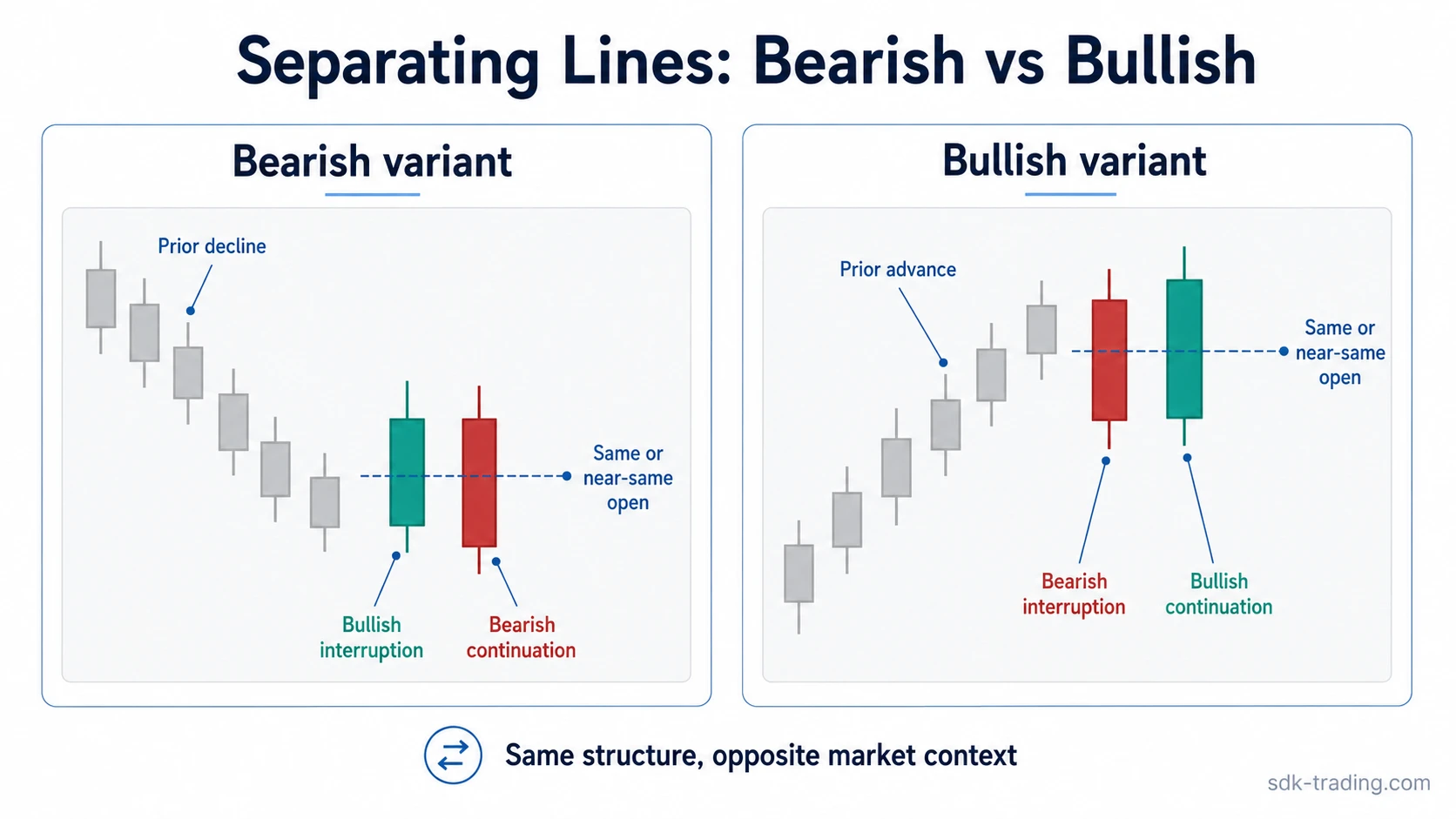 Separating Lines: Bearish vs Bullish

Bearish variant

Prior decline

Same or near-same open

Bullish interruption

Bearish continuation

Bullish variant

Prior advance

Same or near-same open

Bearish interruption

Bullish continuation

Same structure, opposite market context

sdk-trading.com